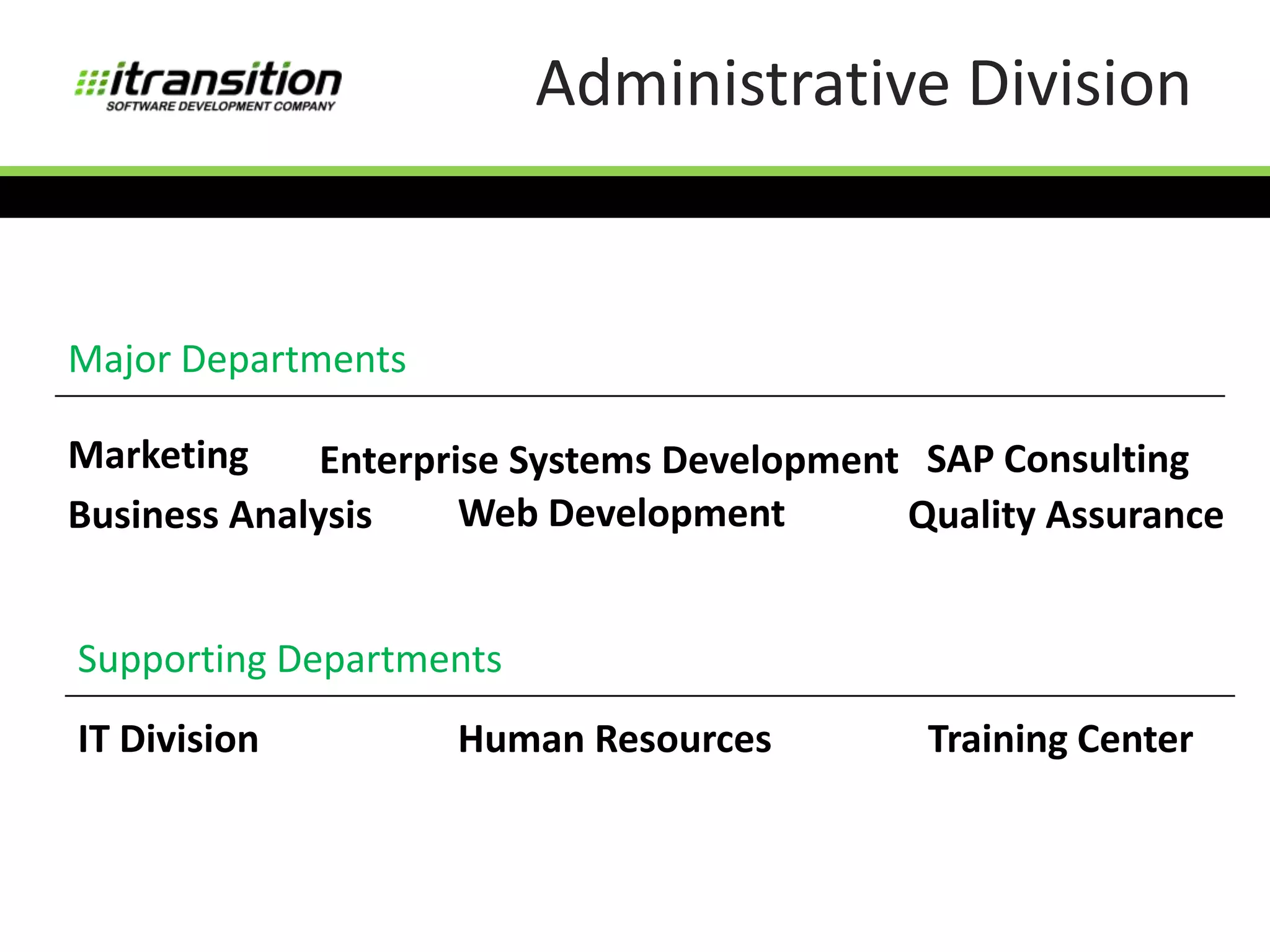 itransition
SOFTWARE DEVELOPMENT COMPANY

Administrative Division

Major Departments

Marketing Enterprise Systems Development SAP Consulting
Business Analysis Web Development Quality Assurance

Supporting Departments

IT Division Human Resources Training Center